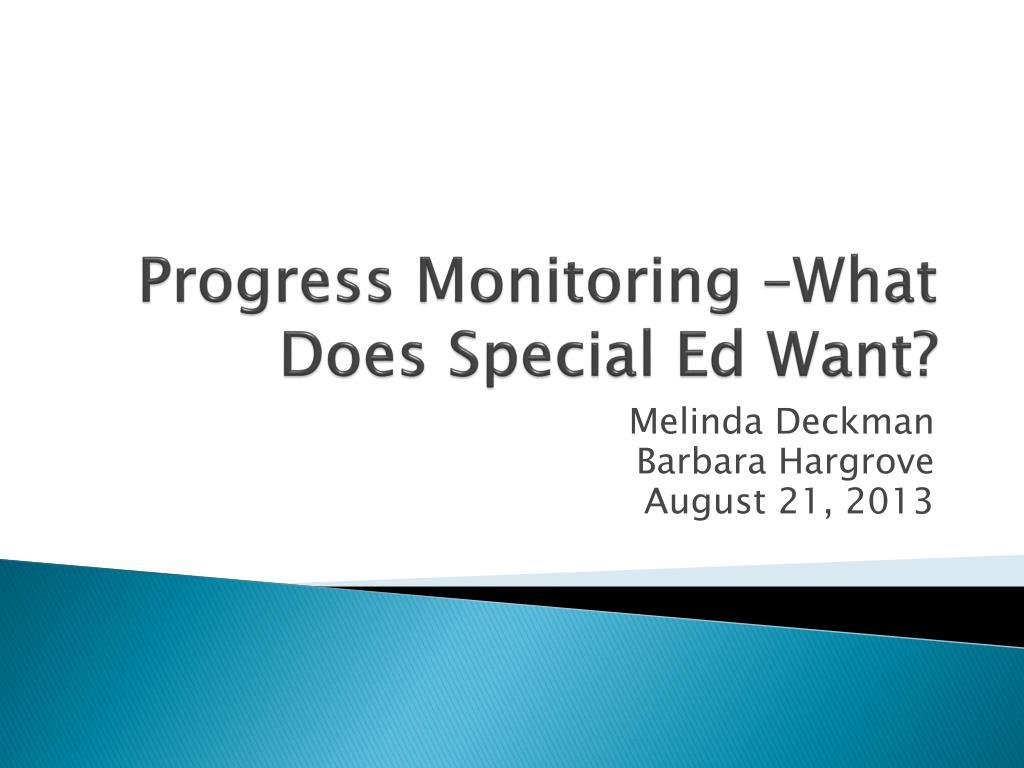 Progress Monitoring –What Does Special Ed Want?

Melinda Deckman
Barbara Hargrove
August 21, 2013